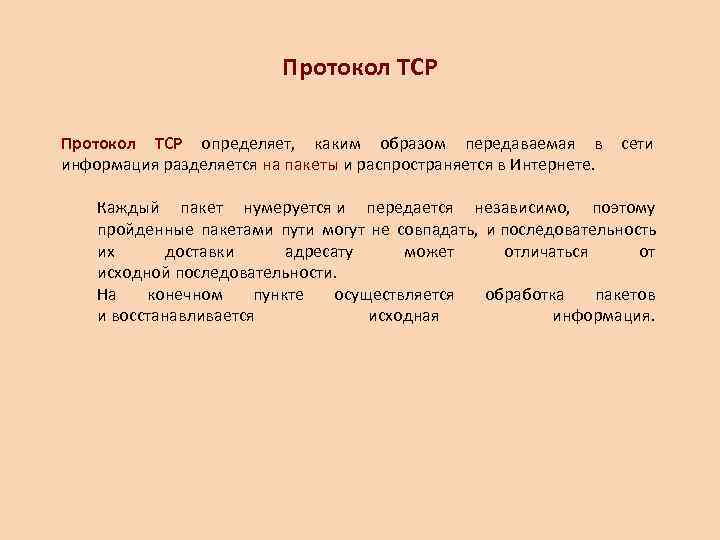 Протокол TCP

Протокол TCP определяет, каким образом передаваемая в сети информация разделяется на пакеты и распространяется в Интернете.

Каждый пакет нумеруется и передается независимо, поэтому пройденные пакетами пути могут не совпадать, и последовательность их доставки адресату может отличаться от исходной последовательности.

На конечном пункте осуществляется обработка пакетов и восстанавливается исходная информация.